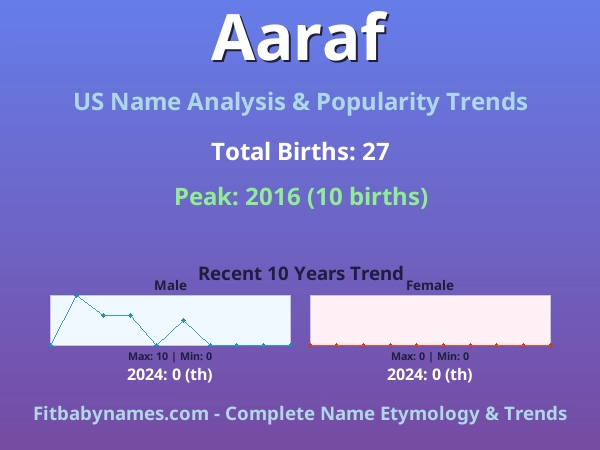 Aaraf

US Name Analysis & Popularity Trends

Total Births: 27

Peak: 2016 (10 births)

Recent 10 Years Trend

Male

Max: 10 | Min: 0

2024: 0 (th)

Female

Max: 0 | Min: 0

2024: 0 (th)

Fitbabynames.com - Complete Name Etymology & Trends